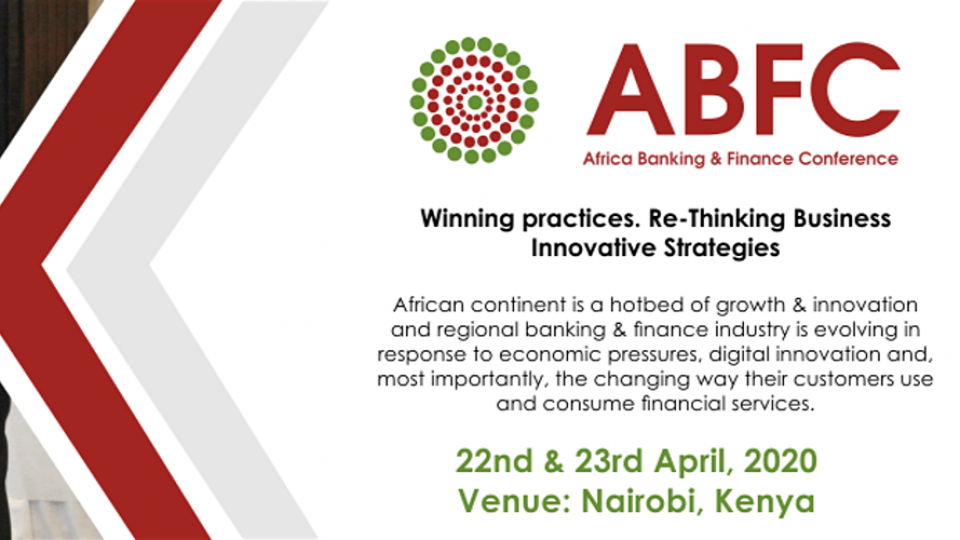 ABFC
Africa Banking & Finance Conference

Winning practices. Re-Thinking Business Innovative Strategies

African continent is a hotbed of growth & innovation and regional banking & finance industry is evolving in response to economic pressures, digital innovation and, most importantly, the changing way their customers use and consume financial services.

22nd & 23rd April, 2020
Venue: Nairobi, Kenya